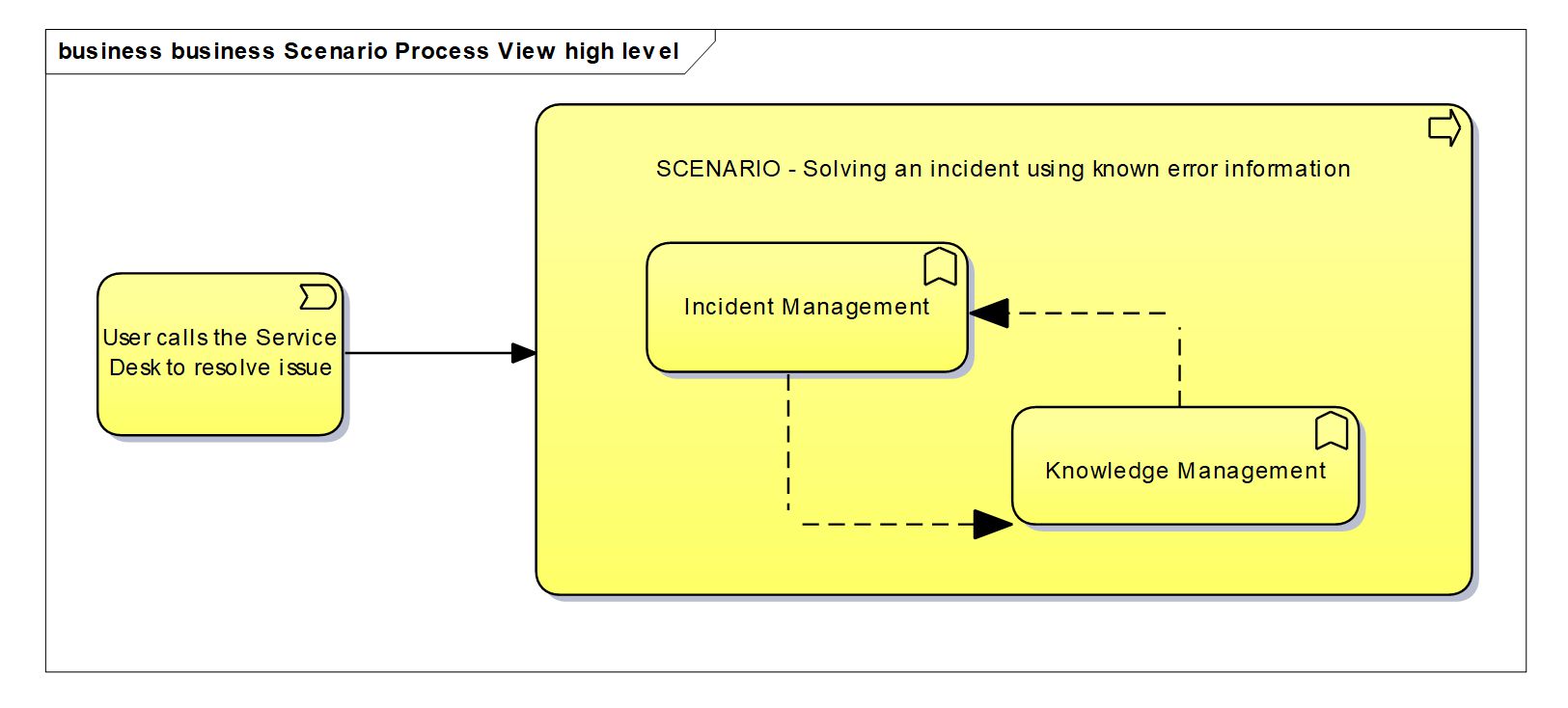 business business Scenario Process View high level

User calls the Service Desk to resolve issue

SCENARIO - Solving an incident using known error information

Incident Management

Knowledge Management